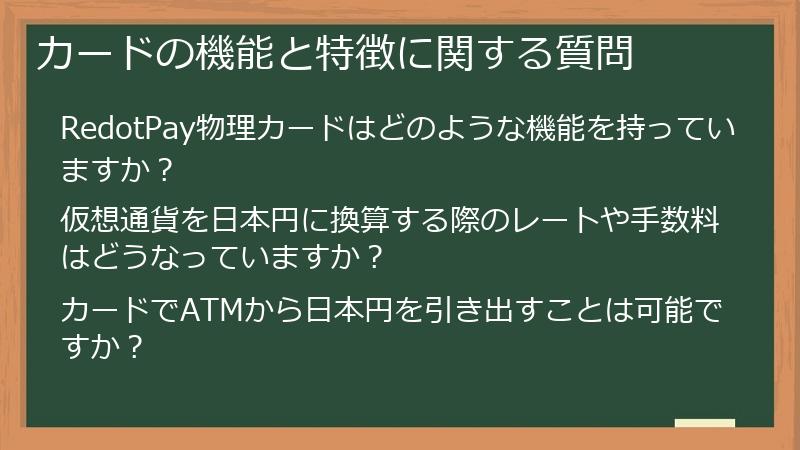 カードの機能と特徴に関する質問

RedotPay物理カードはどのような機能を持っていますか？

仮想通貨を日本円に換算する際のレートや手数料はどうなっていますか？

カードでATMから日本円を引き出すことは可能ですか？